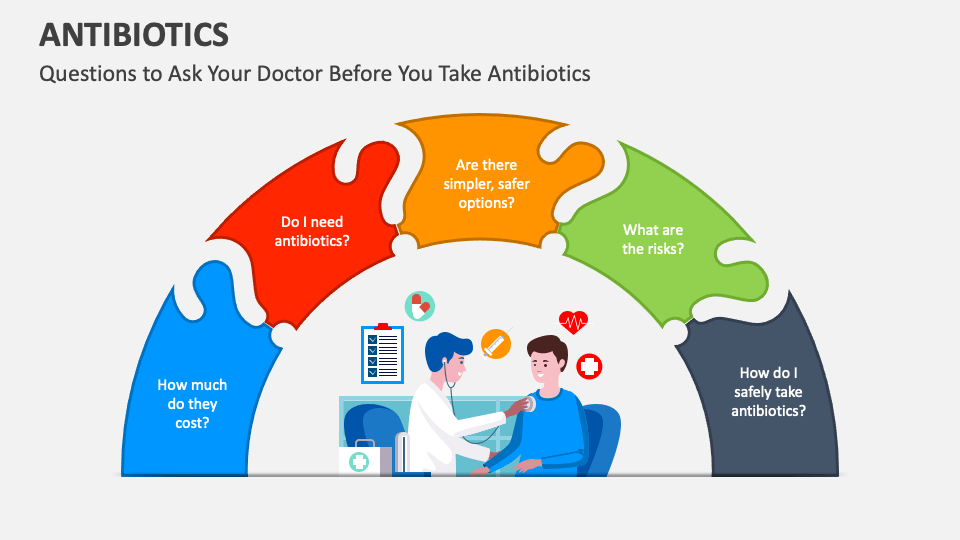 ANTIBIOTICS

Questions to Ask Your Doctor Before You Take Antibiotics

How much do they cost?

Do I need antibiotics?

Are there simpler, safer options?

What are the risks?

How do I safely take antibiotics?